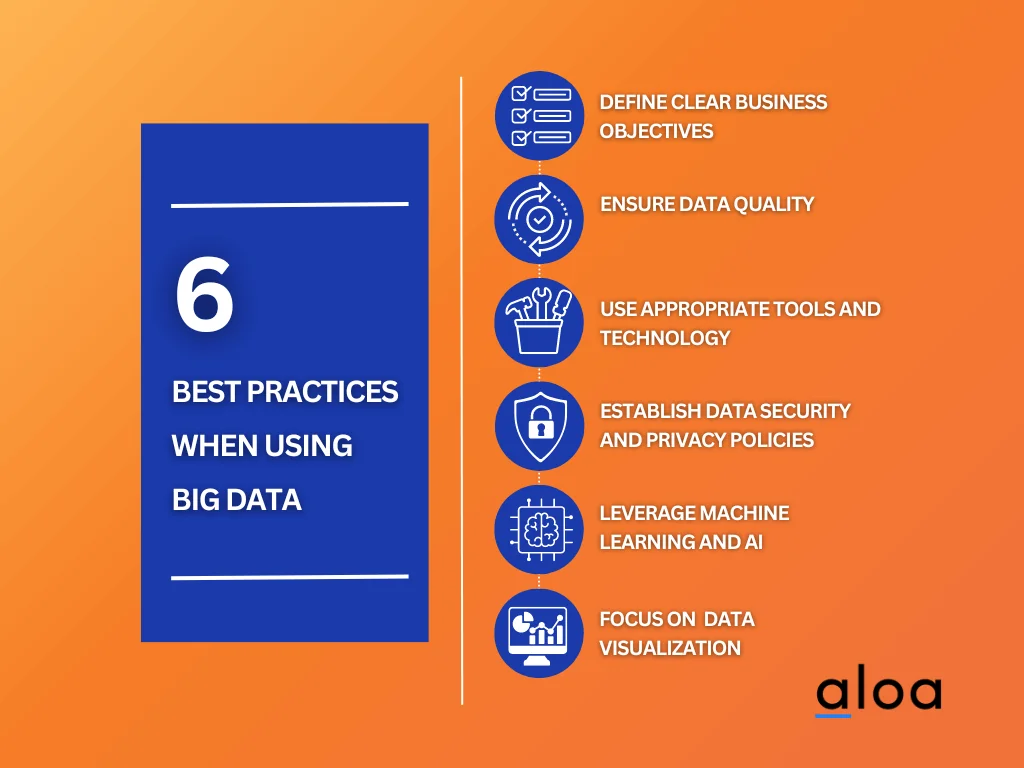 6

BEST PRACTICES WHEN USING BIG DATA

DEFINE CLEAR BUSINESS OBJECTIVES

ENSURE DATA QUALITY

USE APPROPRIATE TOOLS AND TECHNOLOGY

ESTABLISH DATA SECURITY AND PRIVACY POLICIES

LEVERAGE MACHINE LEARNING AND AI

FOCUS ON DATA VISUALIZATION

aloa